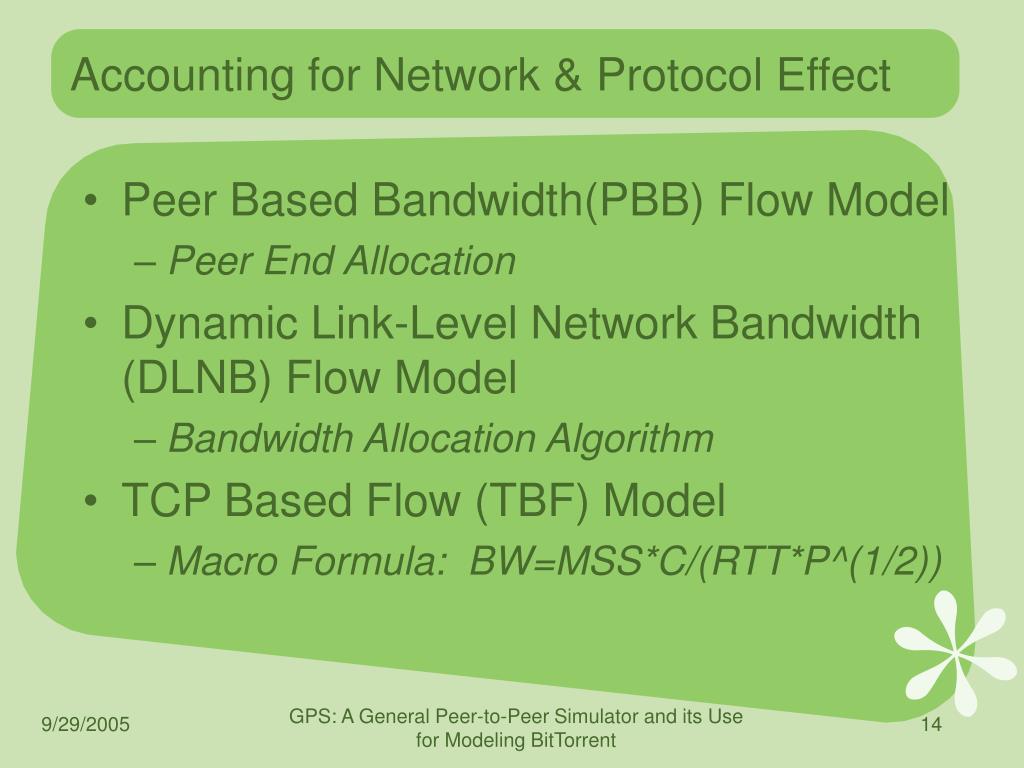 Accounting for Network & Protocol Effect

• Peer Based Bandwidth(PBB) Flow Model
– Peer End Allocation

• Dynamic Link-Level Network Bandwidth (DLNB) Flow Model
– Bandwidth Allocation Algorithm

• TCP Based Flow (TBF) Model
– Macro Formula: BW=MSS*C/(RTT*P^(1/2))

9/29/2005

GPS: A General Peer-to-Peer Simulator and its Use for Modeling BitTorrent

14